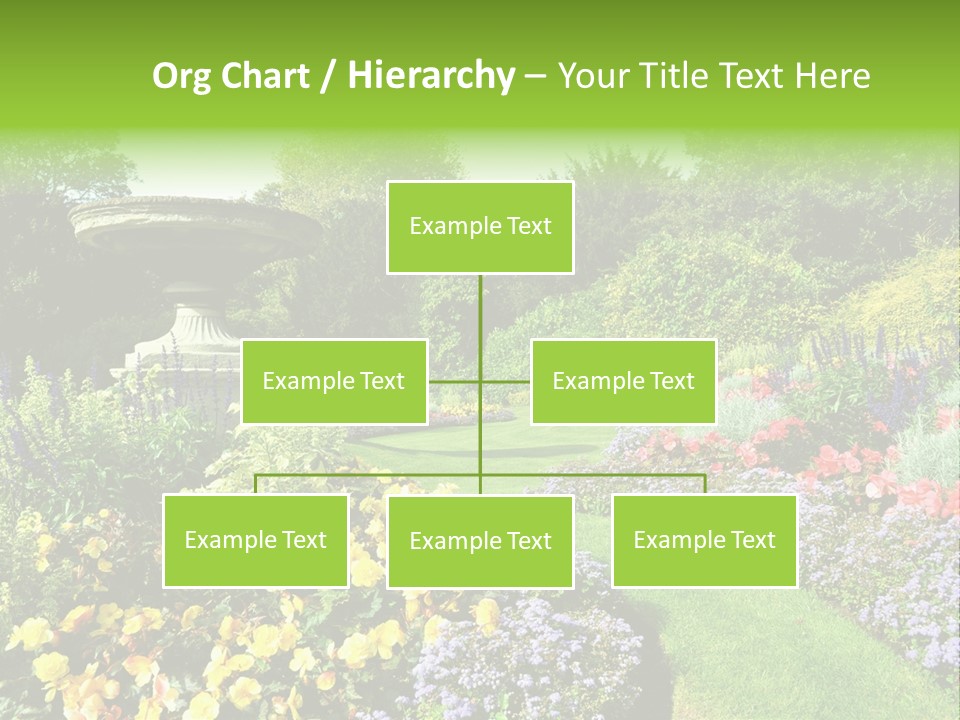 Org Chart / Hierarchy – Your Title Text Here

Example Text

Example Text

Example Text

Example Text

Example Text

Example Text